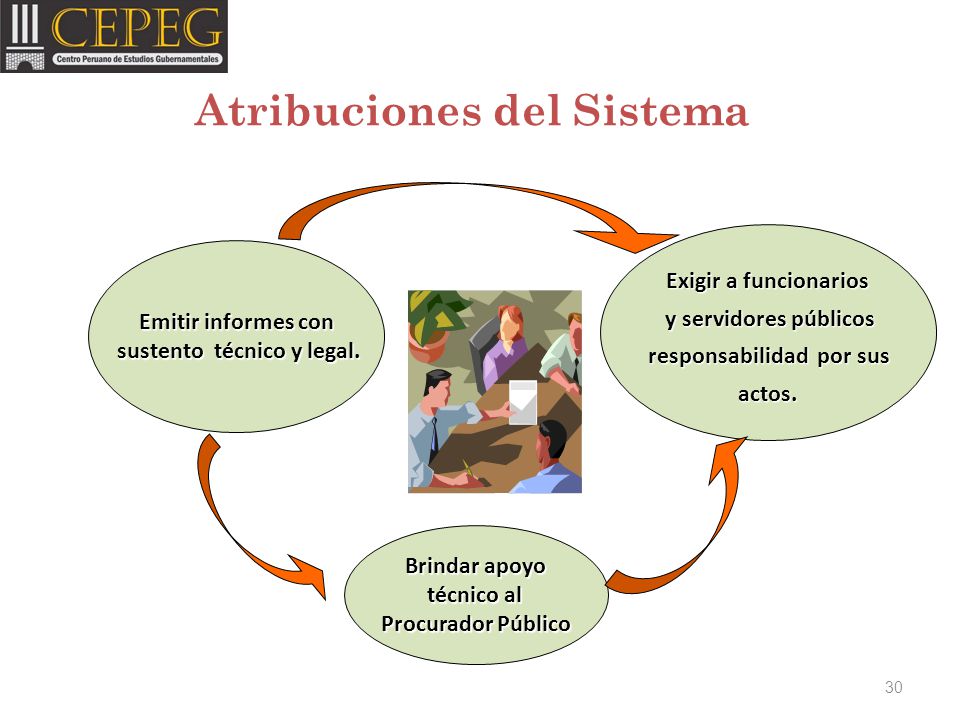 CEPEG
Centro Peruano de Estudios Gubernamentales

Atribuciones del Sistema

Emitir informes con sustento técnico y legal.

Exigir a funcionarios y servidores públicos responsabilidad por sus actos.

Brindar apoyo técnico al Procurador Público

30